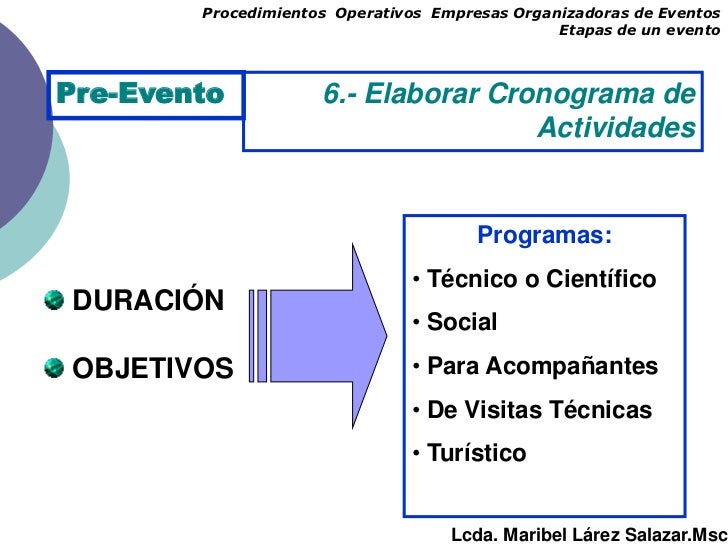 Procedimientos Operativos Empresas Organizadoras de Eventos
Etapas de un evento

Pre-Evento

6.- Elaborar Cronograma de Actividades

DURACIÓN

OBJETIVOS

Programas:
• Técnico o Científico
• Social
• Para Acompañantes
• De Visitas Técnicas
• Turístico

Lcda. Maribel Lárez Salazar.Msc